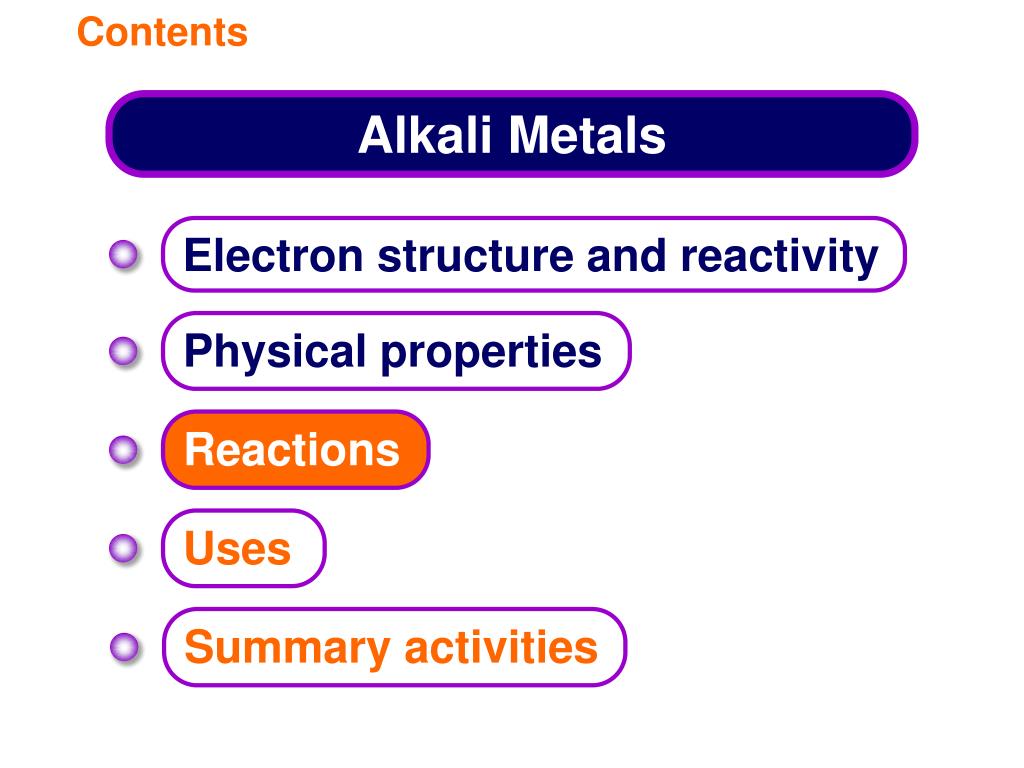 Contents

Alkali Metals

Electron structure and reactivity

Physical properties

Reactions

Uses

Summary activities